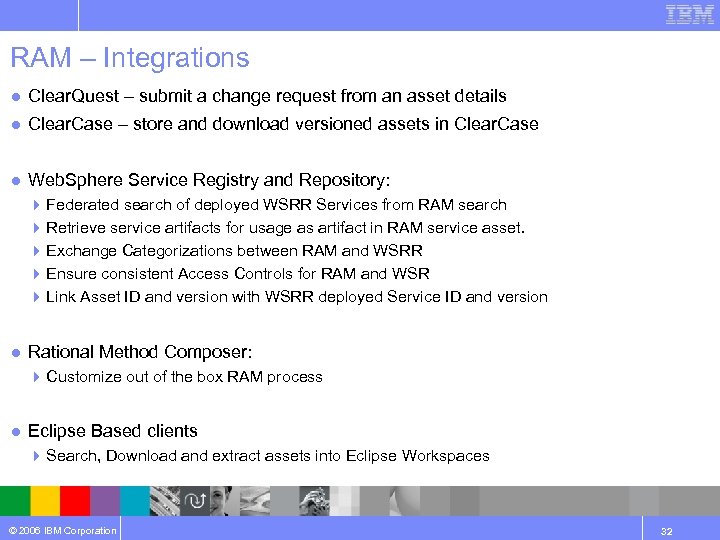 IBM

RAM – Integrations

ClearQuest – submit a change request from an asset details

ClearCase – store and download versioned assets in ClearCase

WebSphere Service Registry and Repository:

Federated search of deployed WSRR Services from RAM search

Retrieve service artifacts for usage as artifact in RAM service asset.

Exchange Categorizations between RAM and WSRR

Ensure consistent Access Controls for RAM and WSR

Link Asset ID and version with WSRR deployed Service ID and version

Rational Method Composer:

Customize out of the box RAM process

Eclipse Based clients

Search, Download and extract assets into Eclipse Workspaces

© 2006 IBM Corporation

32